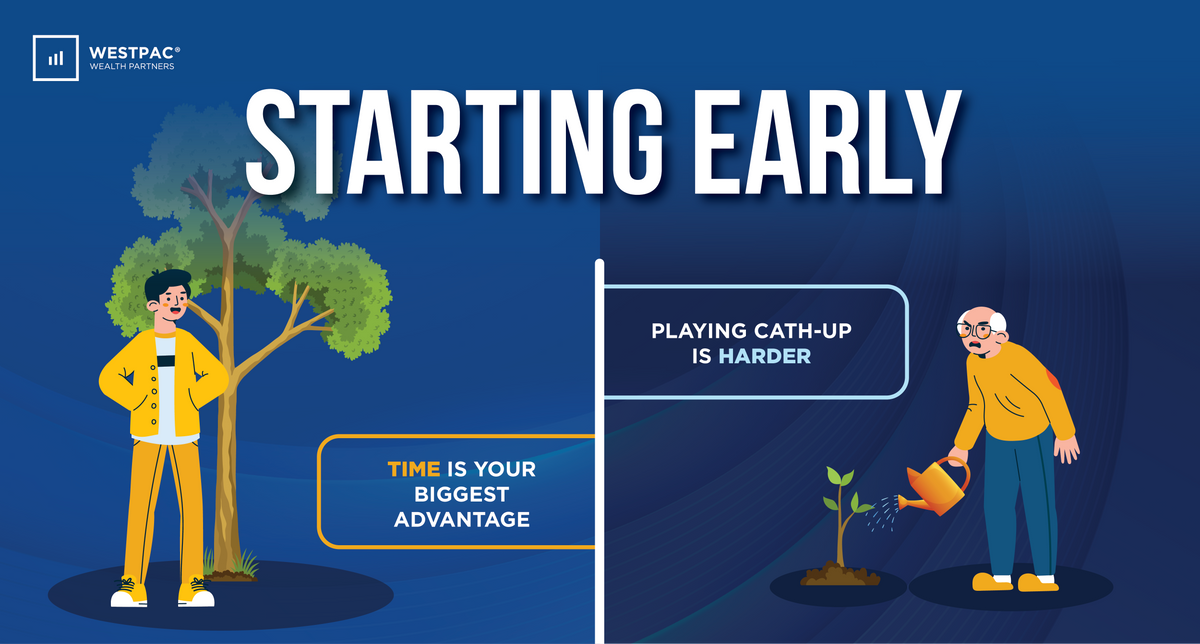 WESTPAC®
WEALTH PARTNERS

STARTING EARLY

PLAYING CATH-UP IS HARDER

TIME IS YOUR BIGGEST ADVANTAGE